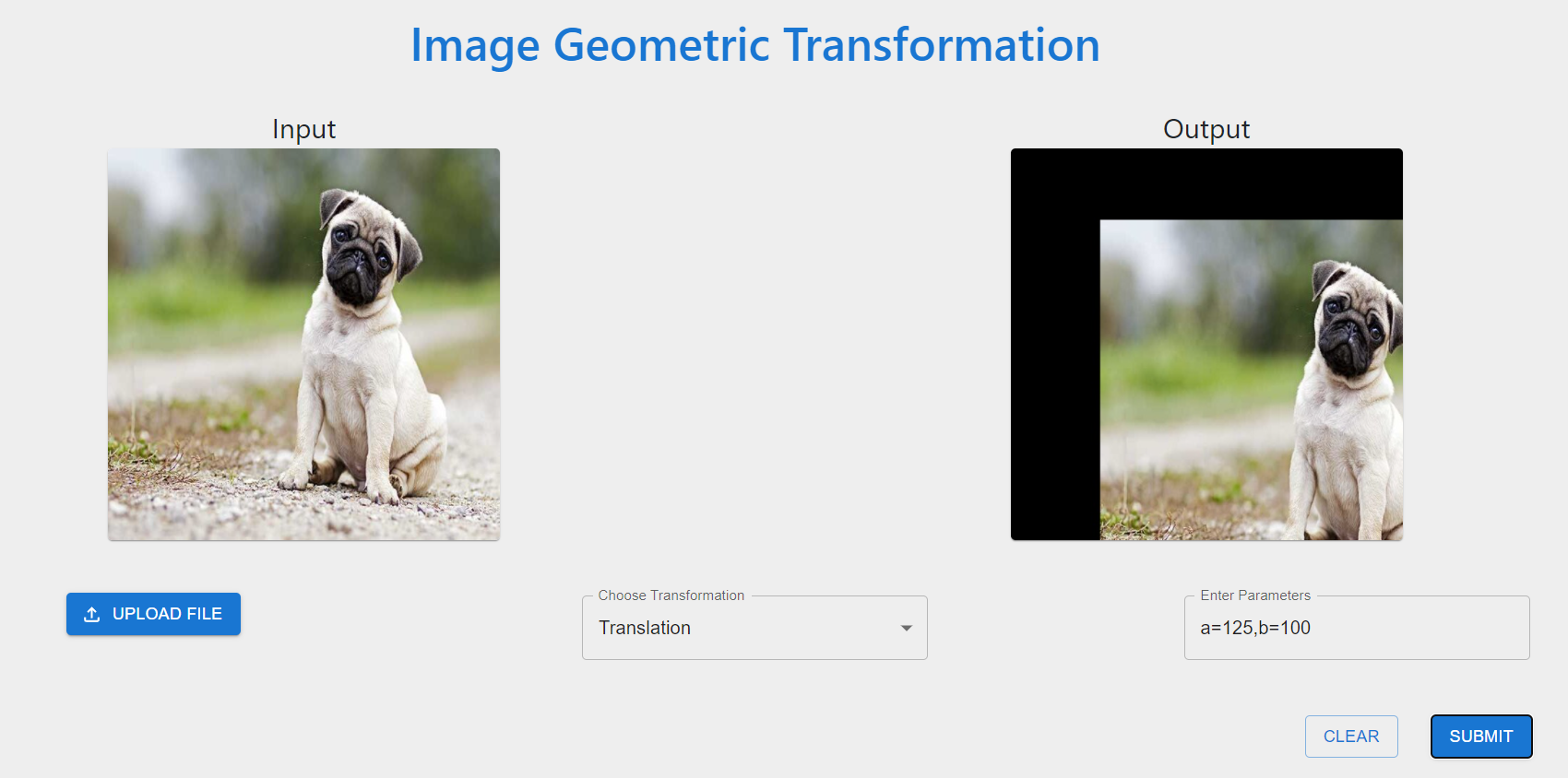 Image Geometric Transformation

Input

Output

UPLOAD FILE

Choose Transformation
Translation

Enter Parameters
a=125,b=100

CLEAR

SUBMIT